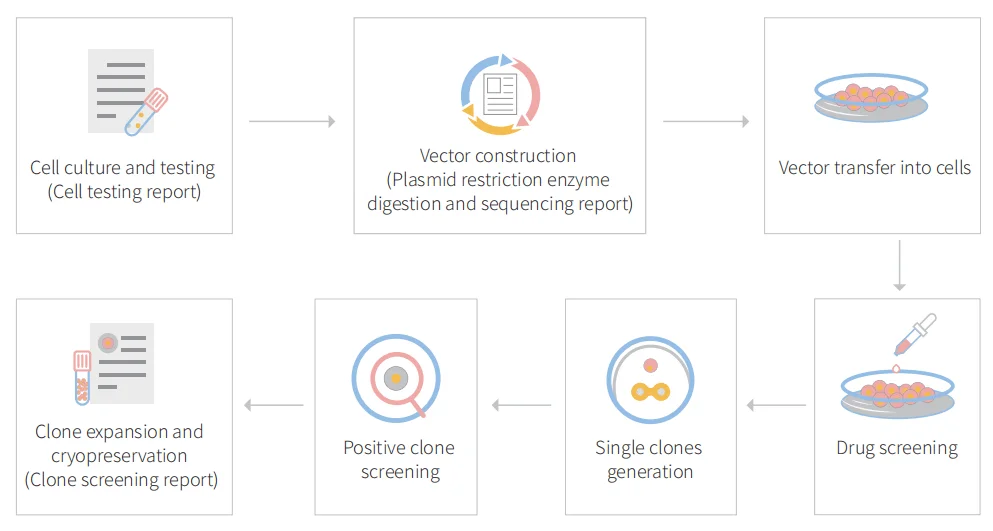 Cell culture and testing
(Cell testing report)

Vector construction
(Plasmid restriction enzyme digestion and sequencing report)

Vector transfer into cells

Drug screening

Single clones generation

Positive clone screening

Clone expansion and cryopreservation
(Clone screening report)